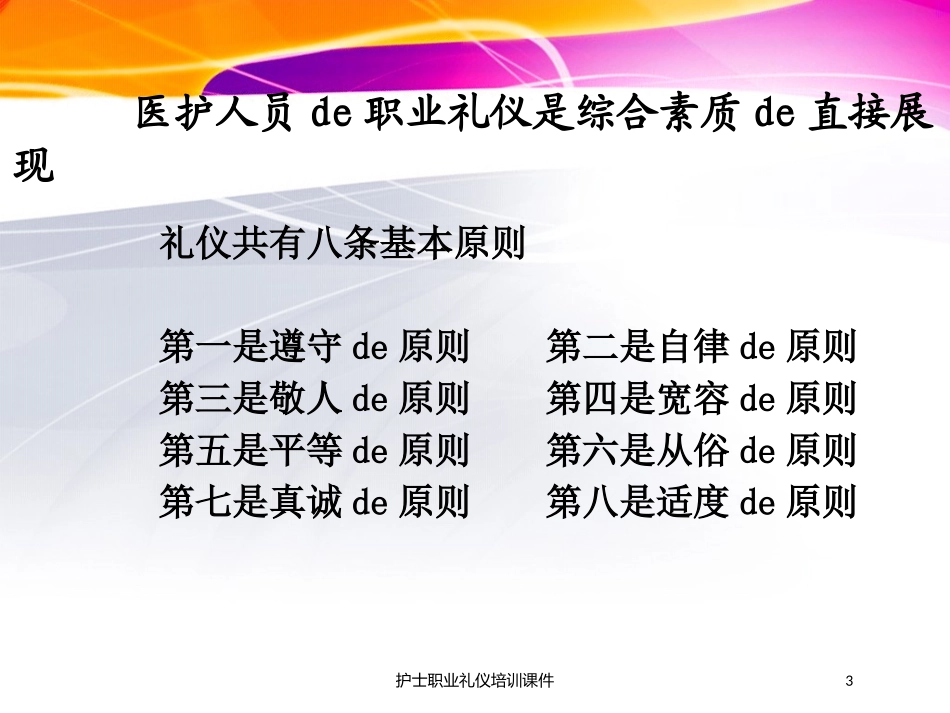 医护人员 de 职业礼仪是综合素质 de 直接展现

礼仪共有八条基本原则

第一是遵守 de 原则　　第二是自律 de 原则
第三是敬人 de 原则　　第四是宽容 de 原则
第五是平等 de 原则　　第六是从俗 de 原则
第七是真诚 de 原则　　第八是适度 de 原则

护士职业礼仪培训课件

3